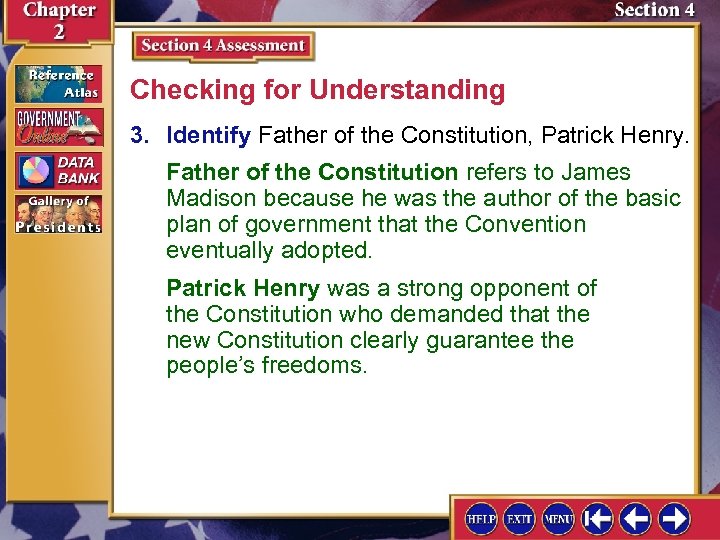 Chapter 2

Section 4

Reference Atlas

GOVERNMENT Online

DATA BANK

Gallery of Presidents

Section 4 Assessment

Checking for Understanding

3. Identify Father of the Constitution, Patrick Henry.

Father of the Constitution refers to James Madison because he was the author of the basic plan of government that the Convention eventually adopted.

Patrick Henry was a strong opponent of the Constitution who demanded that the new Constitution clearly guarantee the people's freedoms.

HELP EXIT MENU